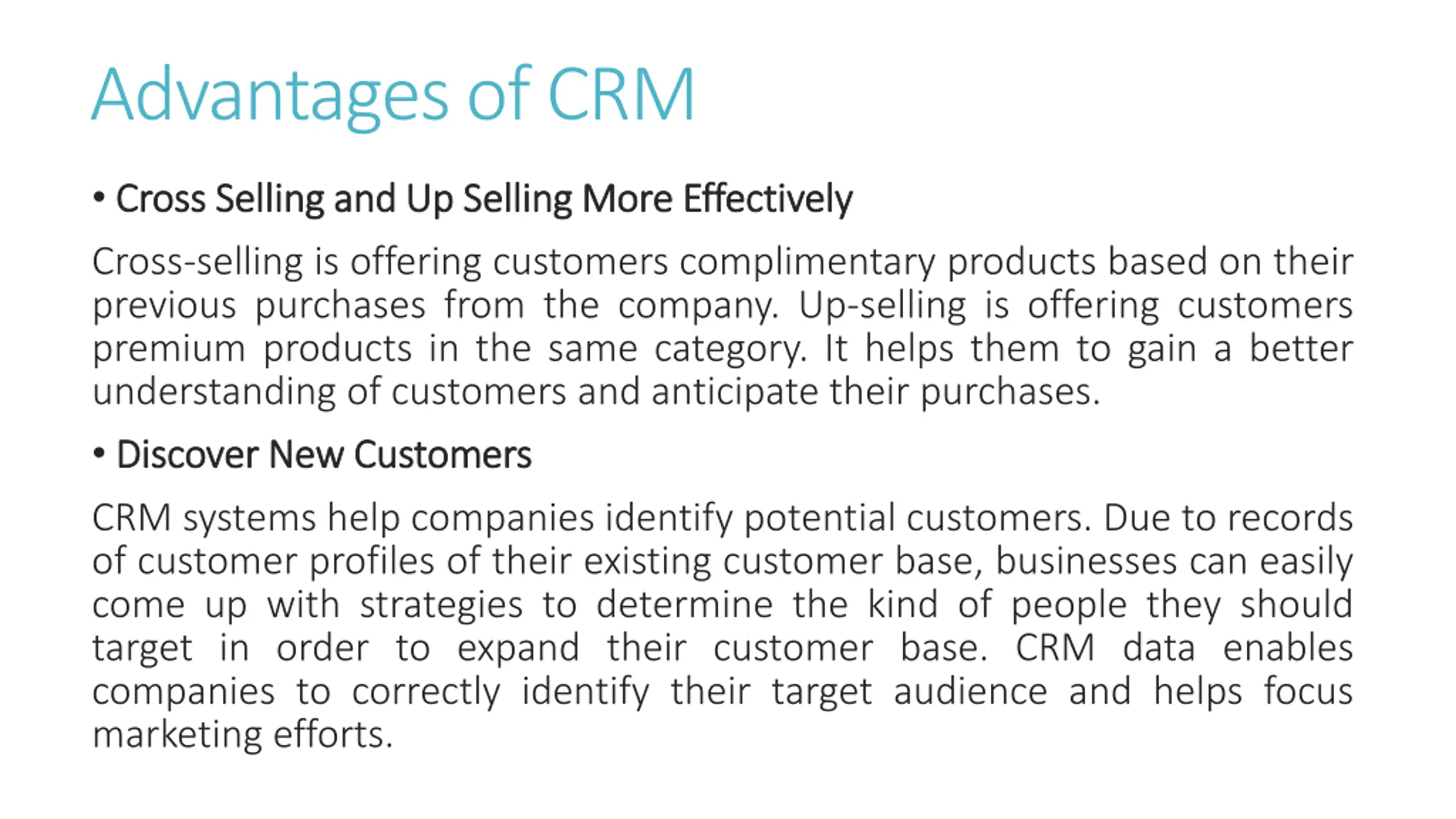 Advantages of CRM

• Cross Selling and Up Selling More Effectively

Cross-selling is offering customers complimentary products based on their previous purchases from the company. Up-selling is offering customers premium products in the same category. It helps them to gain a better understanding of customers and anticipate their purchases.

• Discover New Customers

CRM systems help companies identify potential customers. Due to records of customer profiles of their existing customer base, businesses can easily come up with strategies to determine the kind of people they should target in order to expand their customer base. CRM data enables companies to correctly identify their target audience and helps focus marketing efforts.